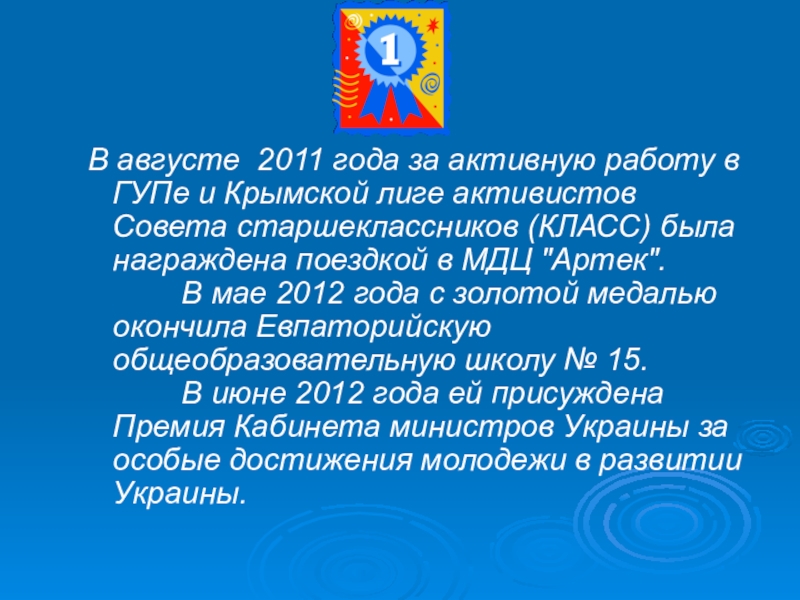 1

В августе 2011 года за активную работу в ГУПе и Крымской лиге активистов Совета старшеклассников (КЛАСС) была награждена поездкой в МДЦ "Артек".

В мае 2012 года с золотой медалью окончила Евпаторийскую общеобразовательную школу № 15.

В июне 2012 года ей присуждена Премия Кабинета министров Украины за особые достижения молодежи в развитии Украины.